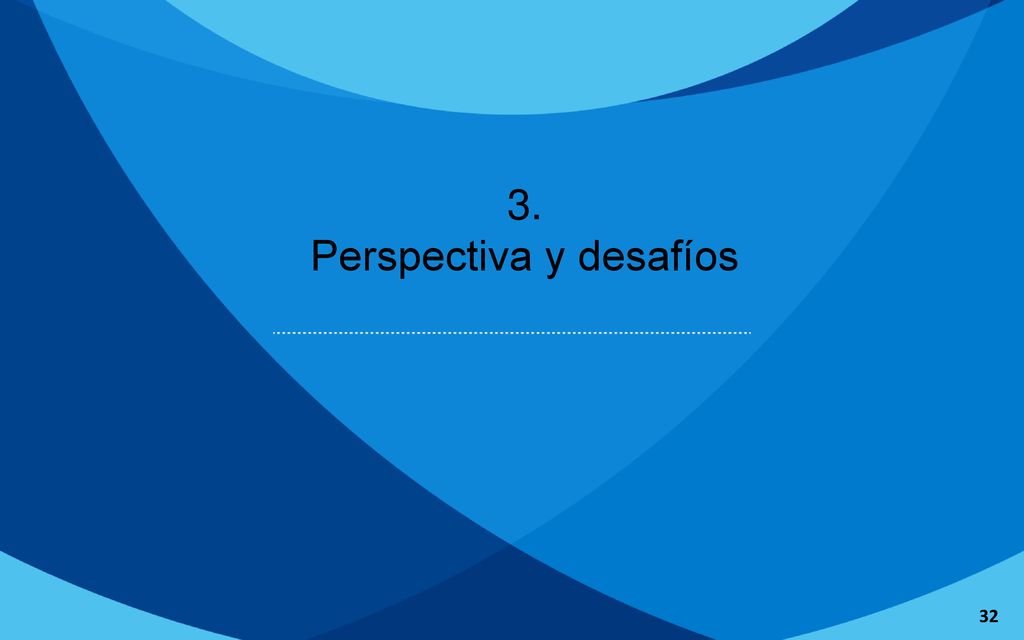 3.
Perspectiva y desafíos

32